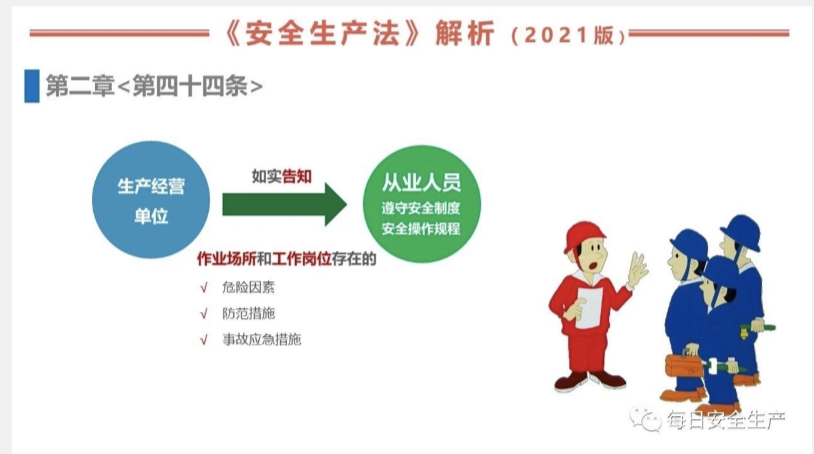 《安全生产法》解析（2021版）

第二章<第四十四条>

生产经营单位

如实告知

从业人员
遵守安全制度
安全操作规程

作业场所和工作岗位存在的
√ 危险因素
√ 防范措施
√ 事故应急措施

每日安全生产